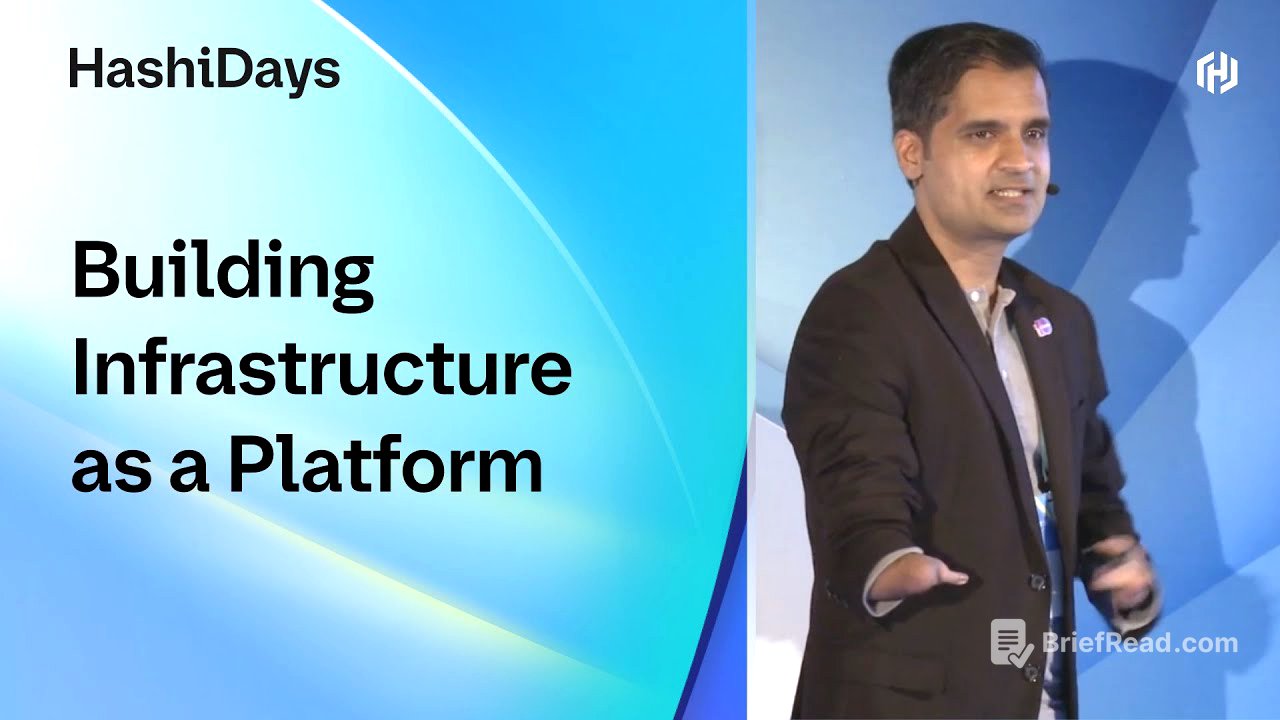 HashiDays

Building Infrastructure as a Platform

BriefRead.com